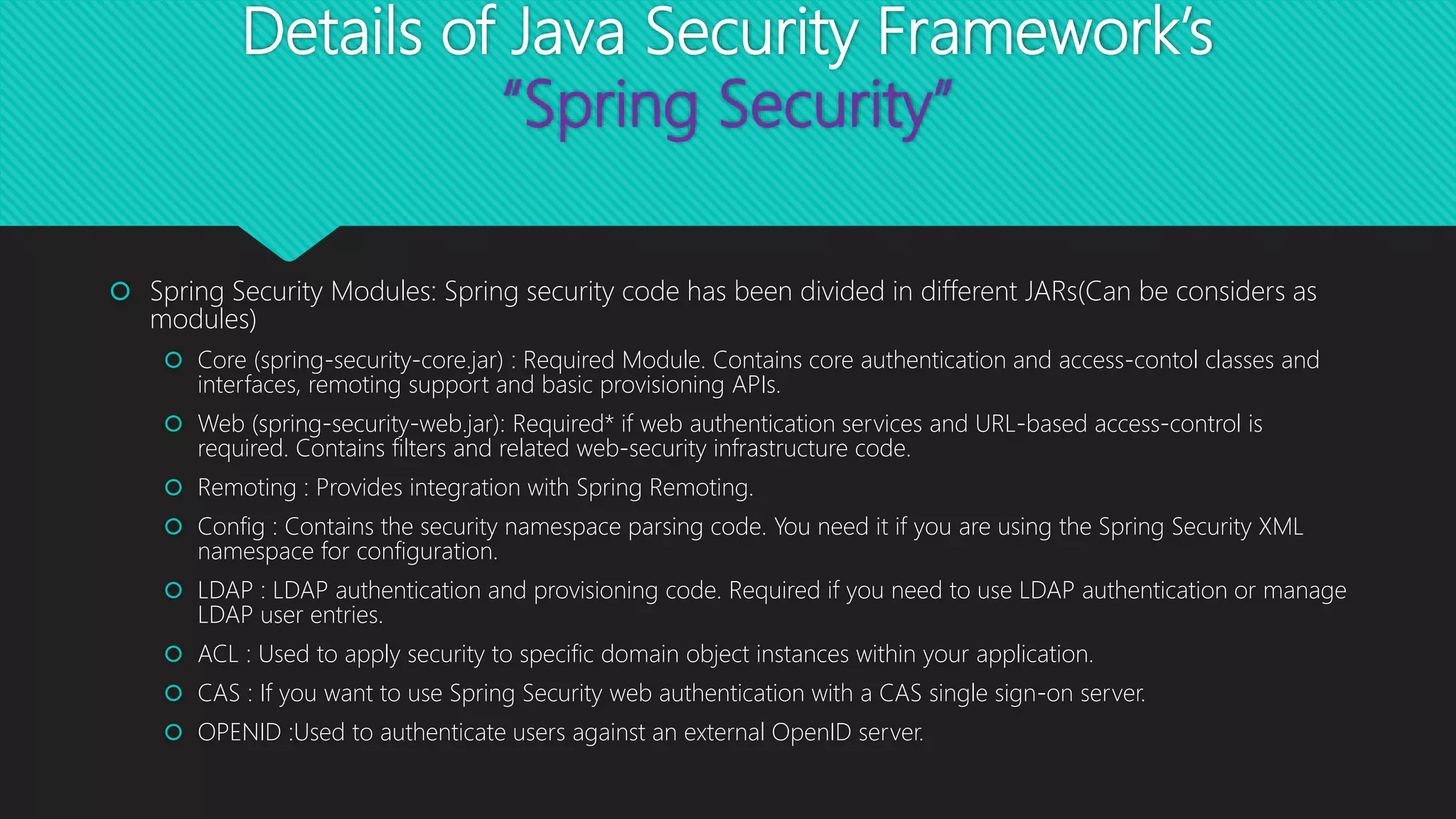 Details of Java Security Framework's "Spring Security"

Spring Security Modules: Spring security code has been divided in different JARs(Can be considers as modules)

Core (spring-security-core.jar) : Required Module. Contains core authentication and access-contol classes and interfaces, remoting support and basic provisioning APIs.

Web (spring-security-web.jar): Required* if web authentication services and URL-based access-control is required. Contains filters and related web-security infrastructure code.

Remoting : Provides integration with Spring Remoting.

Config : Contains the security namespace parsing code. You need it if you are using the Spring Security XML namespace for configuration.

LDAP : LDAP authentication and provisioning code. Required if you need to use LDAP authentication or manage LDAP user entries.

ACL : Used to apply security to specific domain object instances within your application.

CAS : If you want to use Spring Security web authentication with a CAS single sign-on server.

OPENID :Used to authenticate users against an external OpenID server.